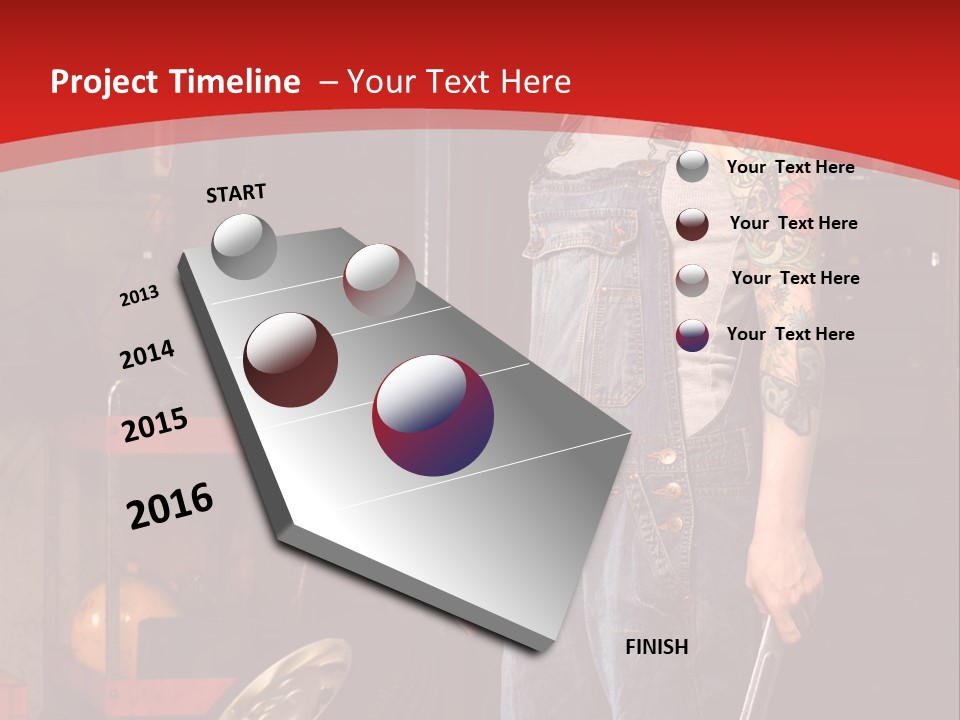 Project Timeline – Your Text Here

START

2013

2014

2015

2016

Your Text Here

Your Text Here

Your Text Here

Your Text Here

FINISH